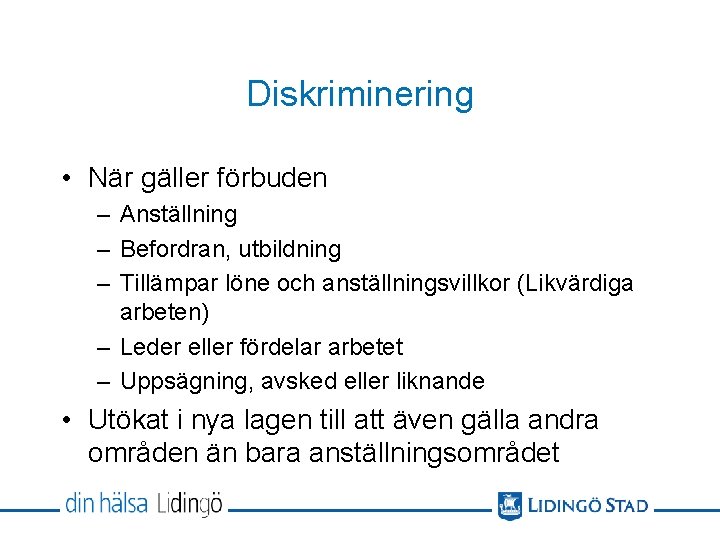 Diskriminering

• När gäller förbuden
– Anställning
– Befordran, utbildning
– Tillämpar löne och anställningsvillkor (Likvärdiga arbeten)
– Leder eller fördelar arbetet
– Uppsägning, avsked eller liknande

• Utökat i nya lagen till att även gälla andra områden än bara anställningsområdet

din hälsa Lidingö

LIDINGÖ STAD